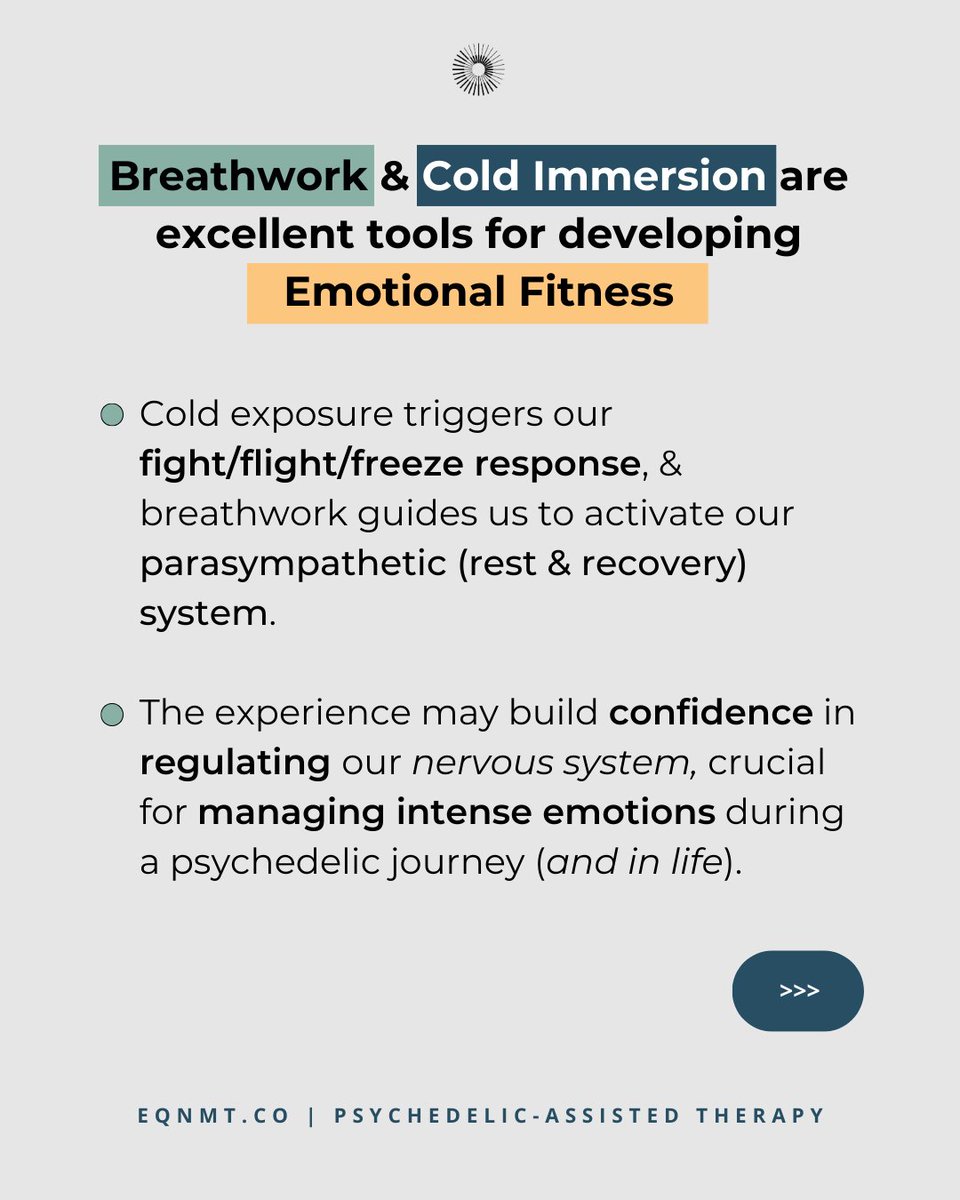 Breathwork & Cold Immersion are excellent tools for developing Emotional Fitness

Cold exposure triggers our fight/flight/freeze response, & breathwork guides us to activate our parasympathetic (rest & recovery) system.

The experience may build confidence in regulating our nervous system, crucial for managing intense emotions during a psychedelic journey (and in life).

>>>

EQNMT.CO | PSYCHEDELIC-ASSISTED THERAPY